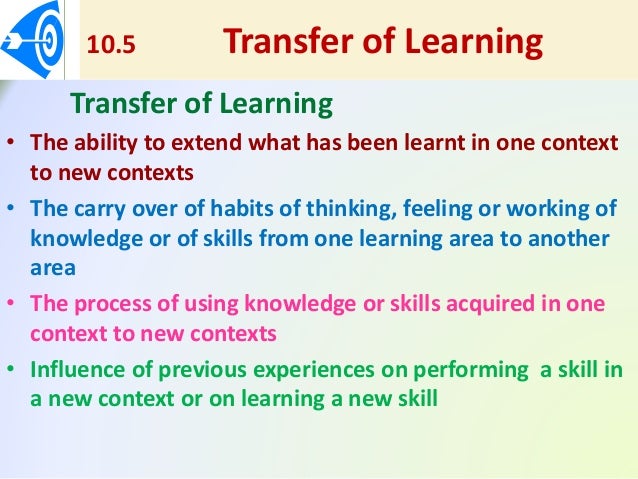 10.5 Transfer of Learning

Transfer of Learning

• The ability to extend what has been learnt in one context to new contexts

• The carry over of habits of thinking, feeling or working of knowledge or of skills from one learning area to another area

• The process of using knowledge or skills acquired in one context to new contexts

• Influence of previous experiences on performing a skill in a new context or on learning a new skill